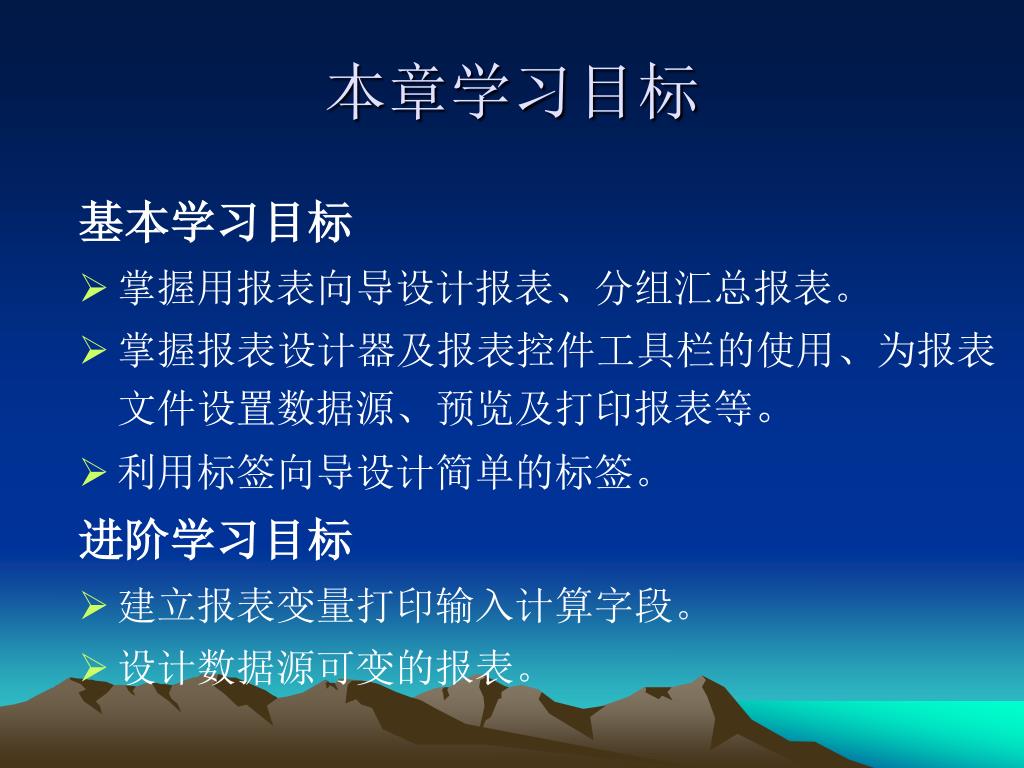 本章学习目标

基本学习目标

➢ 掌握用报表向导设计报表、分组汇总报表。

➢ 掌握报表设计器及报表控件工具栏的使用、为报表文件设置数据源、预览及打印报表等。

➢ 利用标签向导设计简单的标签。

进阶学习目标

➢ 建立报表变量打印输入计算字段。

➢ 设计数据源可变的报表。